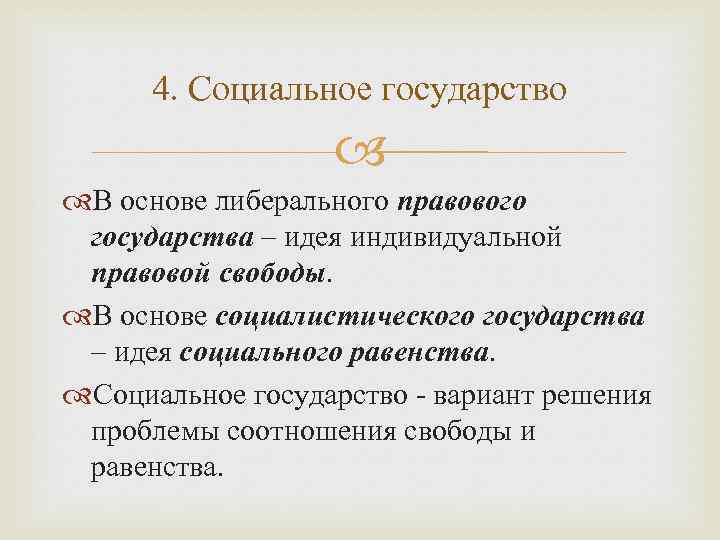 4. Социальное государство

В основе либерального правового государства – идея индивидуальной правовой свободы.

В основе социалистического государства – идея социального равенства.

Социальное государство - вариант решения проблемы соотношения свободы и равенства.